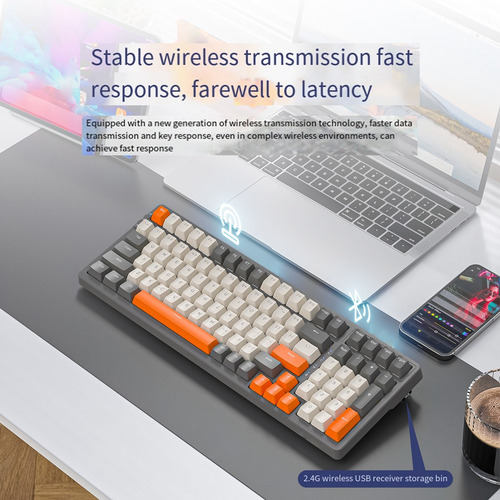 Stable wireless transmission fast response, farewell to latency

Equipped with a new generation of wireless transmission technology, faster data transmission and key response, even in complex wireless environments, can achieve fast response

2.4G wireless USB receiver storage bin